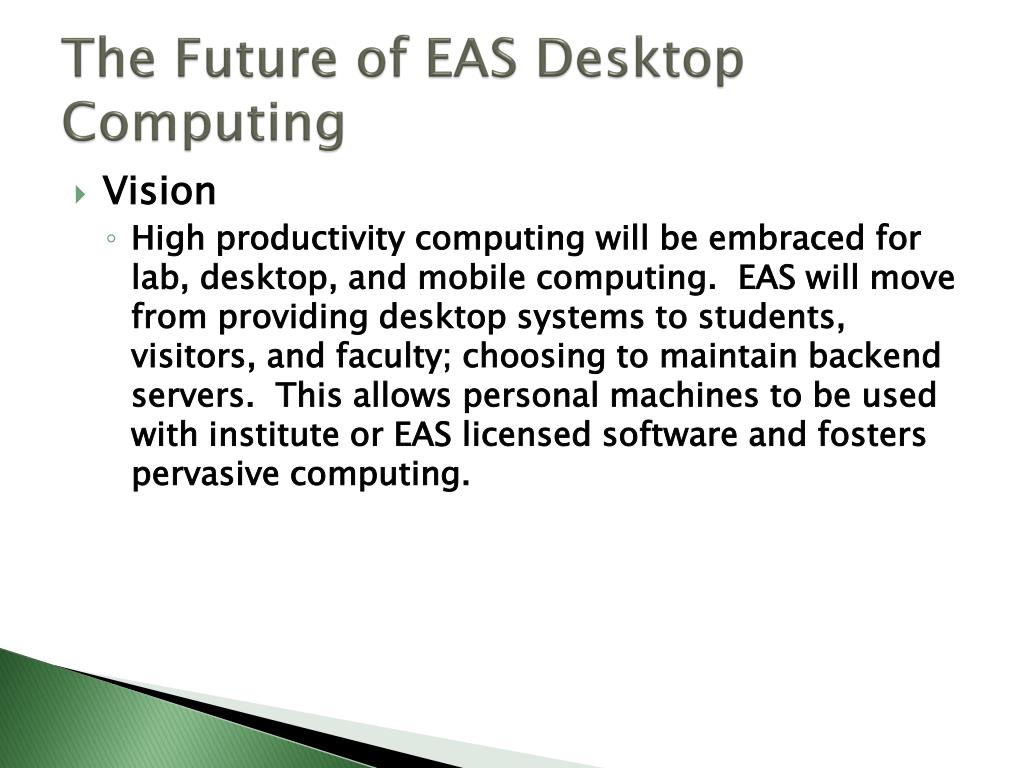 The Future of EAS Desktop Computing

Vision

High productivity computing will be embraced for lab, desktop, and mobile computing. EAS will move from providing desktop systems to students, visitors, and faculty; choosing to maintain backend servers. This allows personal machines to be used with institute or EAS licensed software and fosters pervasive computing.